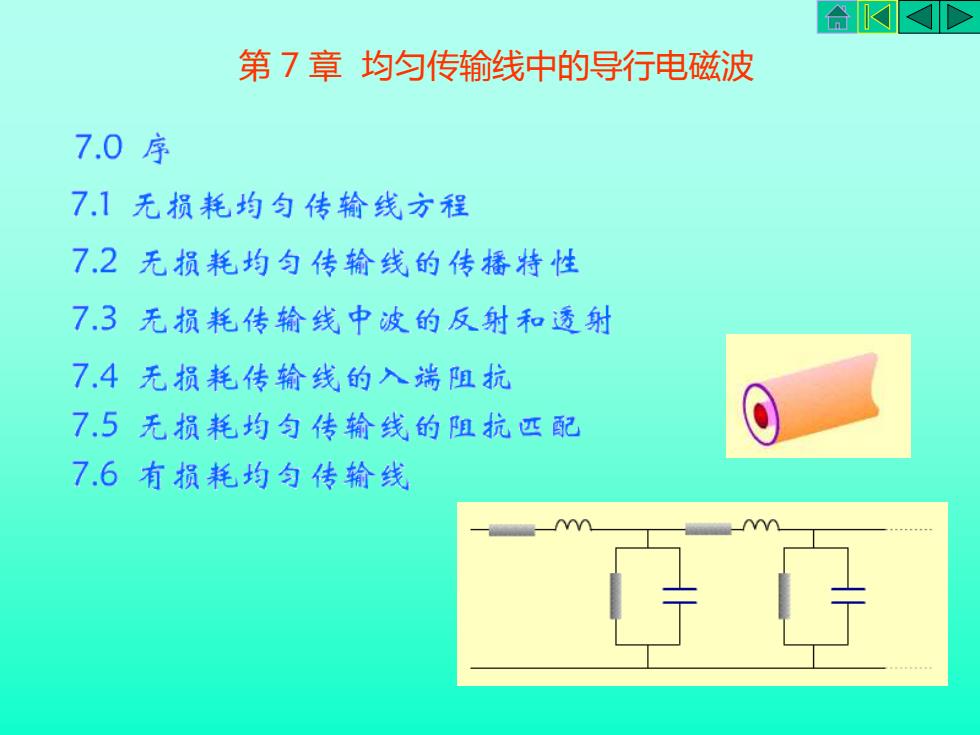 第 7 章 均匀传输线中的导行电磁波

7.0 序

7.1 无损耗均匀传输线方程

7.2 无损耗均匀传输线的传播特性

7.3 无损耗传输线中波的反射和透射

7.4 无损耗传输线的入端阻抗

7.5 无损耗均匀传输线的阻抗匹配

7.6 有损耗均匀传输线